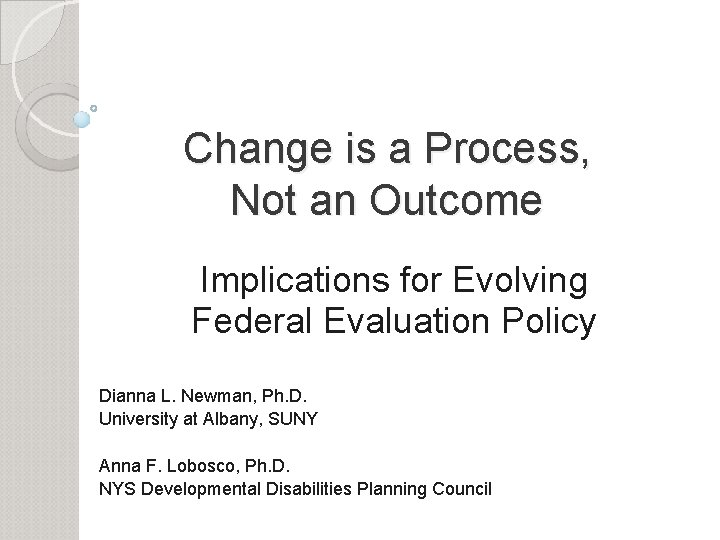 Change is a Process, Not an Outcome

Implications for Evolving Federal Evaluation Policy

Dianna L. Newman, Ph.D.
University at Albany, SUNY

Anna F. Lobosco, Ph.D.
NYS Developmental Disabilities Planning Council